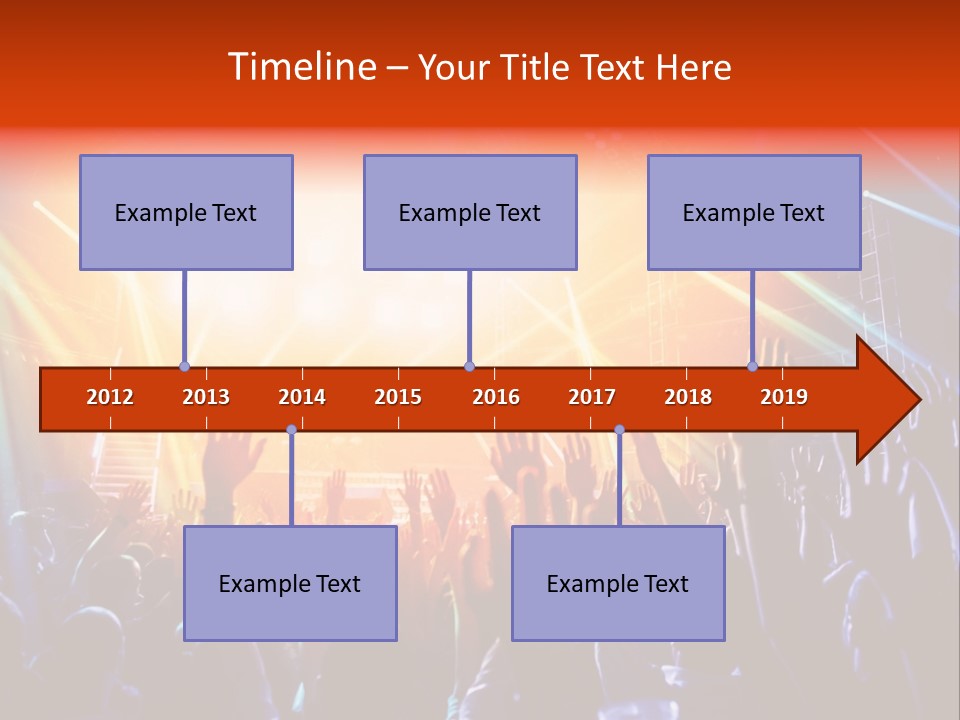 Timeline – Your Title Text Here

Example Text

Example Text

Example Text

2012 2013 2014 2015 2016 2017 2018 2019

Example Text

Example Text